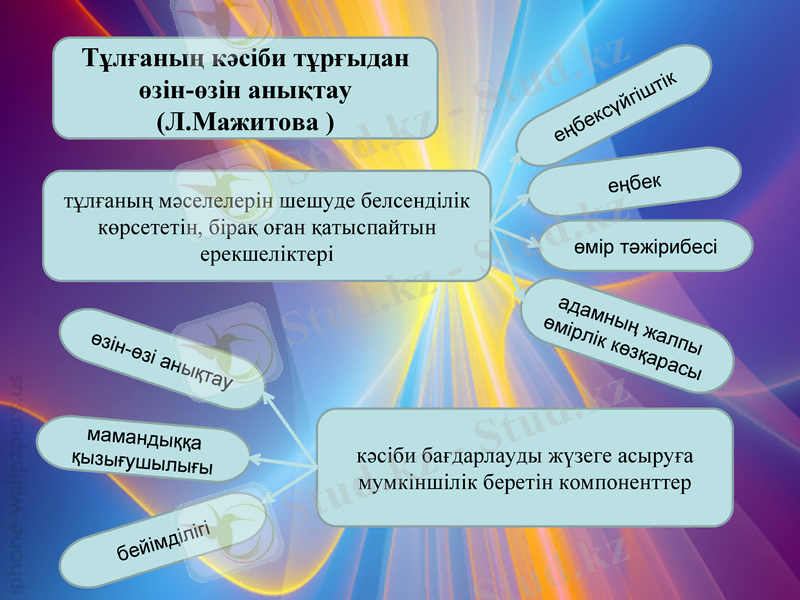 Тұлғаның кәсіби тұрғыдан өзін-өзін анықтау (Л.Мажитова )

тұлғаның мәселелерін шешуде белсенділік көрсететін, бірақ оған қатыспайтын ерекшеліктері

еңбексүйгіштік

еңбек

өмір тәжірибесі

адамның жалпы өмірлік көзқарасы

өзін-өзі анықтау

мамандыққа қызығушылығы

бейімділігі

кәсіби бағдарлауды жүзеге асыруға мумкіншілік беретін компоненттер

Stud.kz - Stud.kz

iphone-wallpapers.us